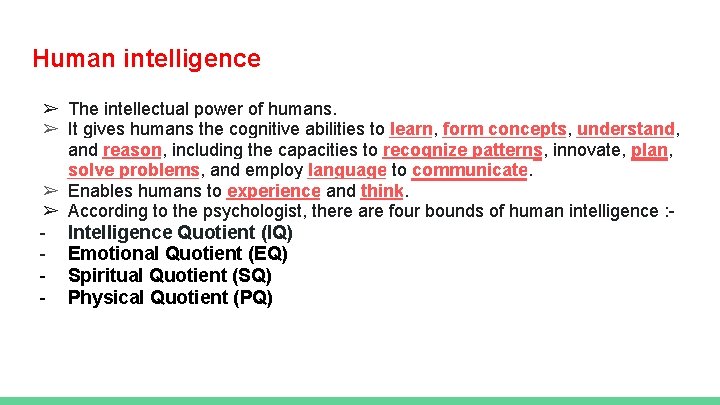 Human intelligence

➢ The intellectual power of humans.
➢ It gives humans the cognitive abilities to learn, form concepts, understand, and reason, including the capacities to recognize patterns, innovate, plan, solve problems, and employ language to communicate.
➢ Enables humans to experience and think.
➢ According to the psychologist, there are four bounds of human intelligence :-
- Intelligence Quotient (IQ)
- Emotional Quotient (EQ)
- Spiritual Quotient (SQ)
- Physical Quotient (PQ)